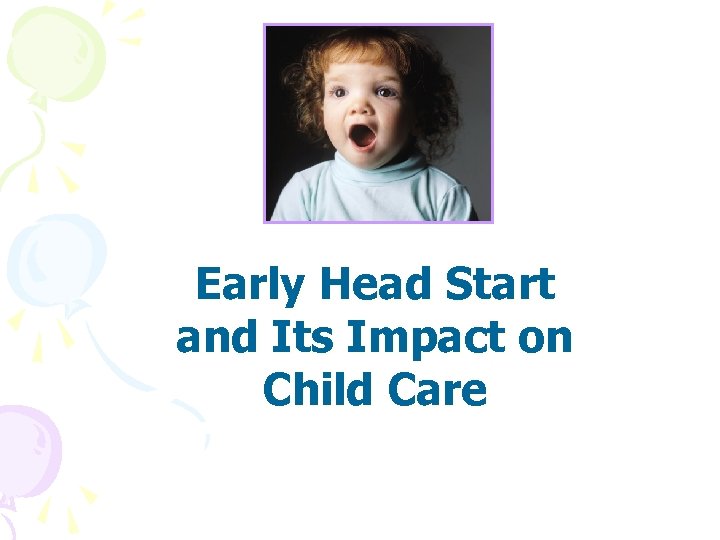 Early Head Start and Its Impact on Child Care